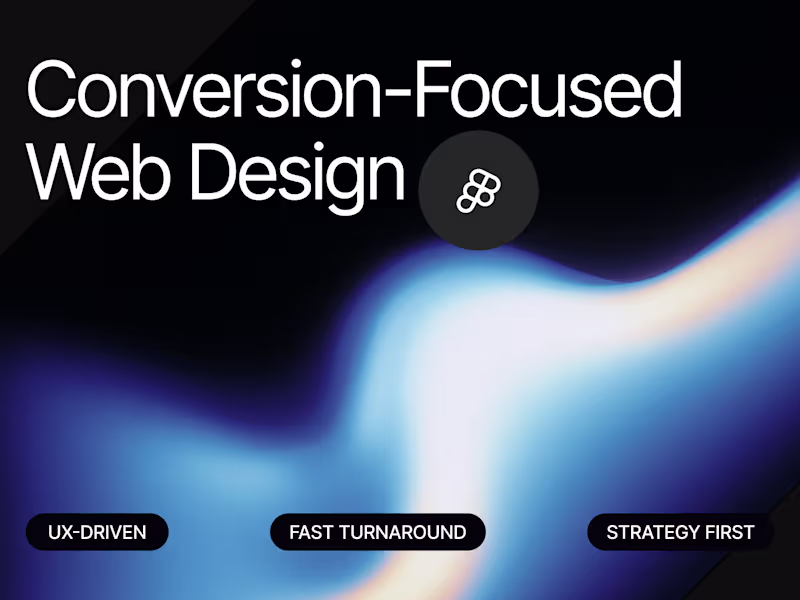 Conversion-Focused Web Design

UX-DRIVEN

FAST TURNAROUND

STRATEGY FIRST